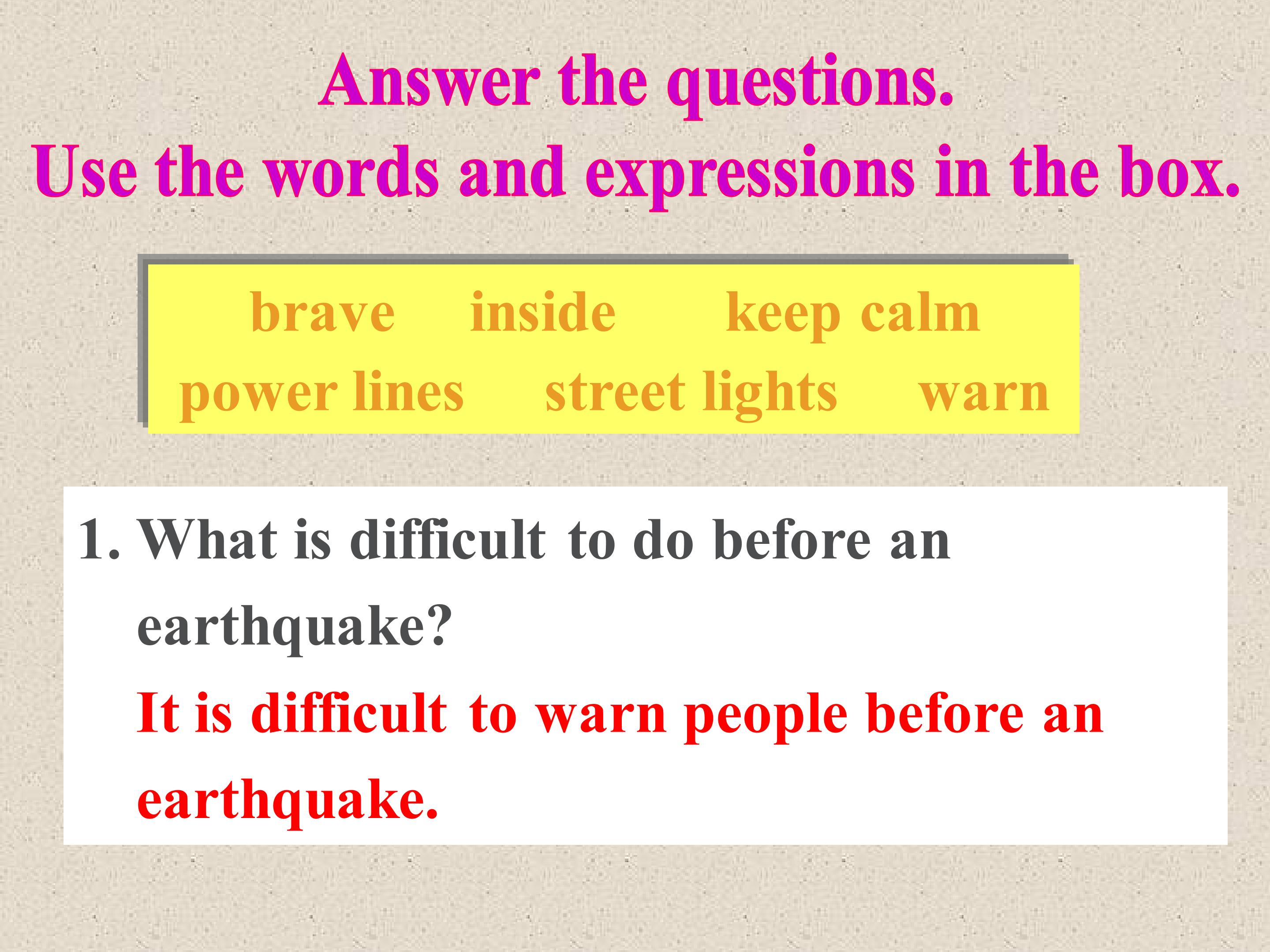 Answer the questions.
Use the words and expressions in the box.

brave inside keep calm
power lines street lights warn

1. What is difficult to do before an earthquake?
It is difficult to warn people before an earthquake.